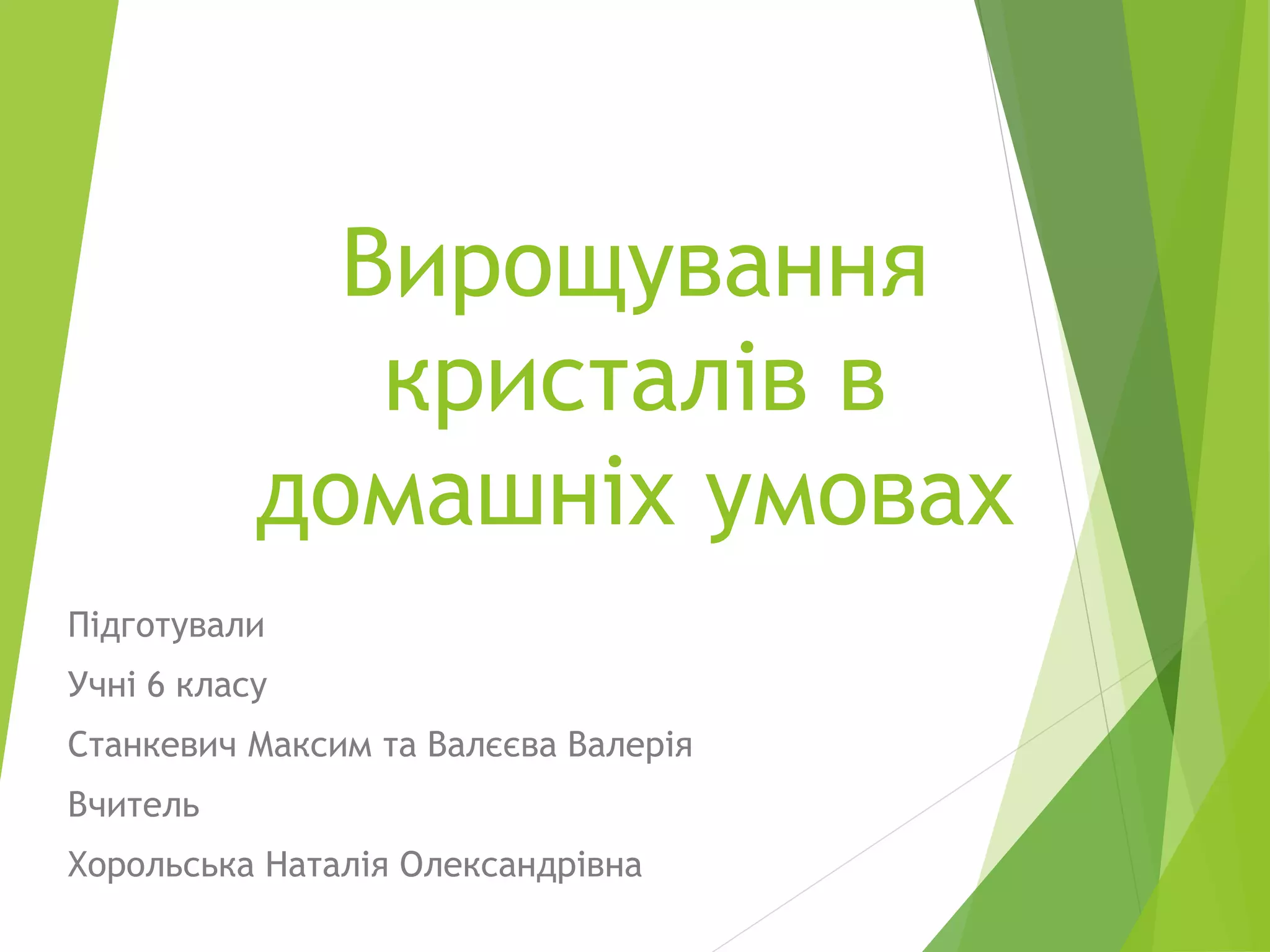 Вирощування кристалів в домашніх умовах

Підготували

Учні 6 класу

Станкевич Максим та Валєєва Валерія

Вчитель

Хорольська Наталія Олександрівна